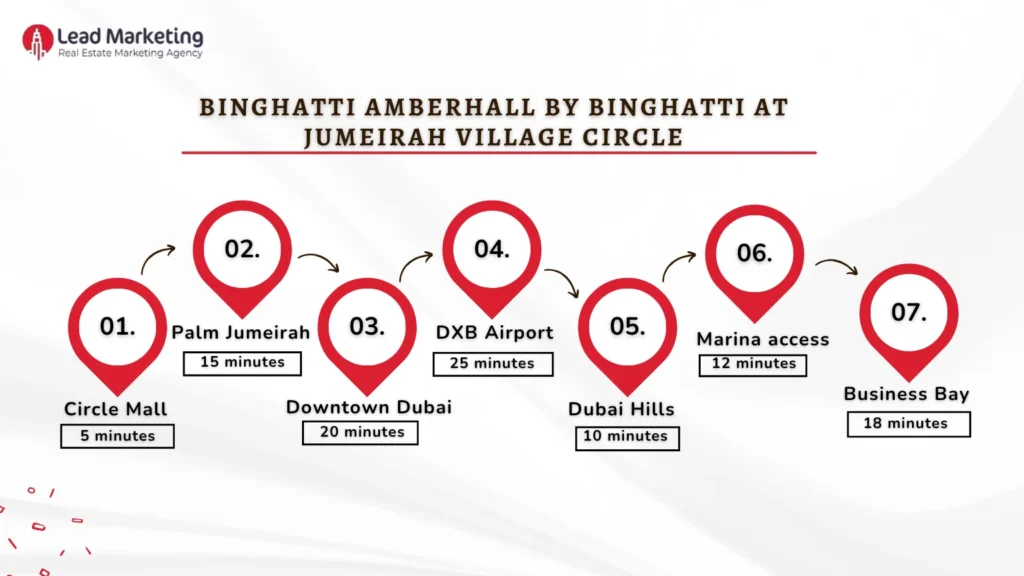 Lead Marketing
Real Estate Marketing Agency

BINGHATTI AMBERHALL BY BINGHATTI AT JUMEIRAH VILLAGE CIRCLE

01.
Circle Mall
5 minutes

02.
Palm Jumeirah
15 minutes

03.
Downtown Dubai
20 minutes

04.
DXB Airport
25 minutes

05.
Dubai Hills
10 minutes

06.
Marina access
12 minutes

07.
Business Bay
18 minutes